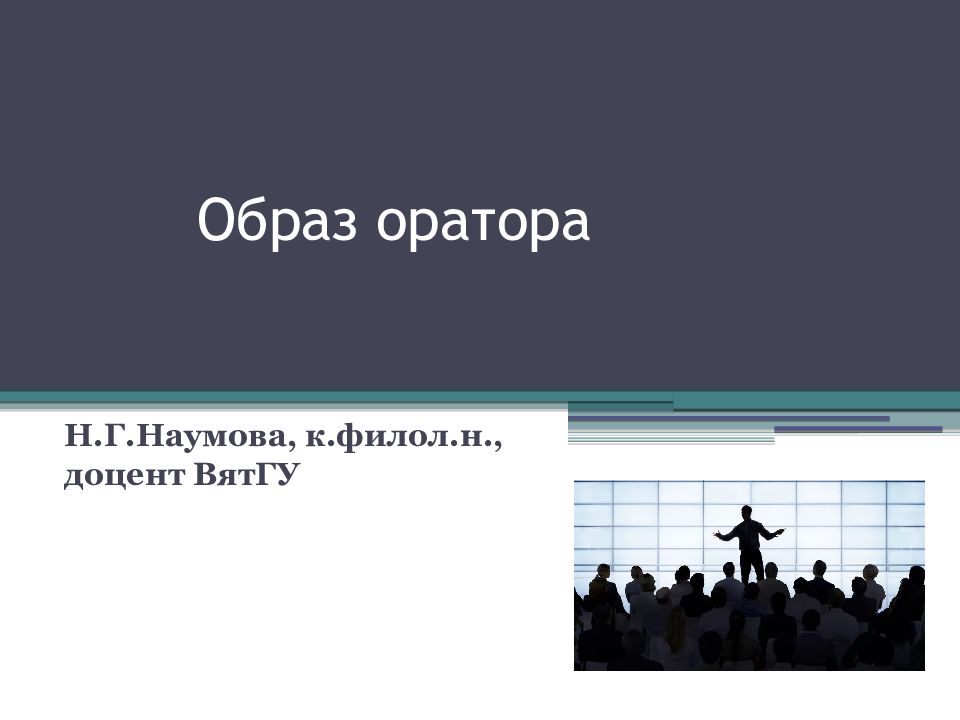 Образ оратора

Н.Г.Наумова, к.филол.н., доцент ВятГУ